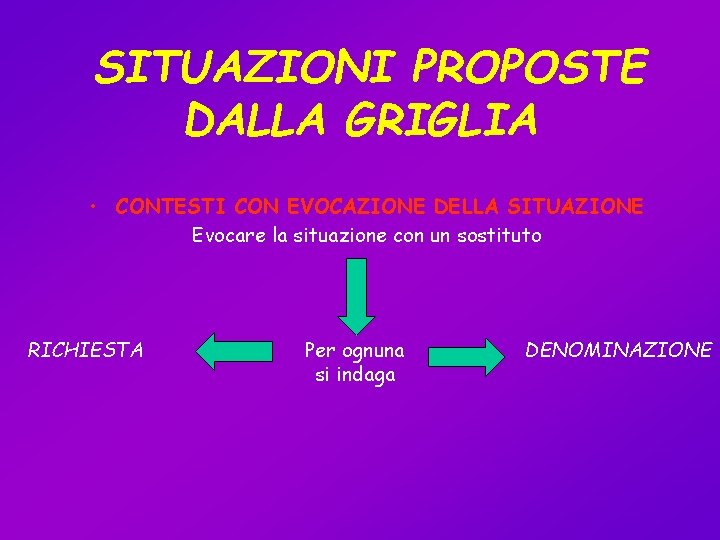 SITUAZIONI PROPOSTE DALLA GRIGLIA

• CONTESTI CON EVOCAZIONE DELLA SITUAZIONE

Evocare la situazione con un sostituto

RICHIESTA

Per ognuna si indaga

DENOMINAZIONE